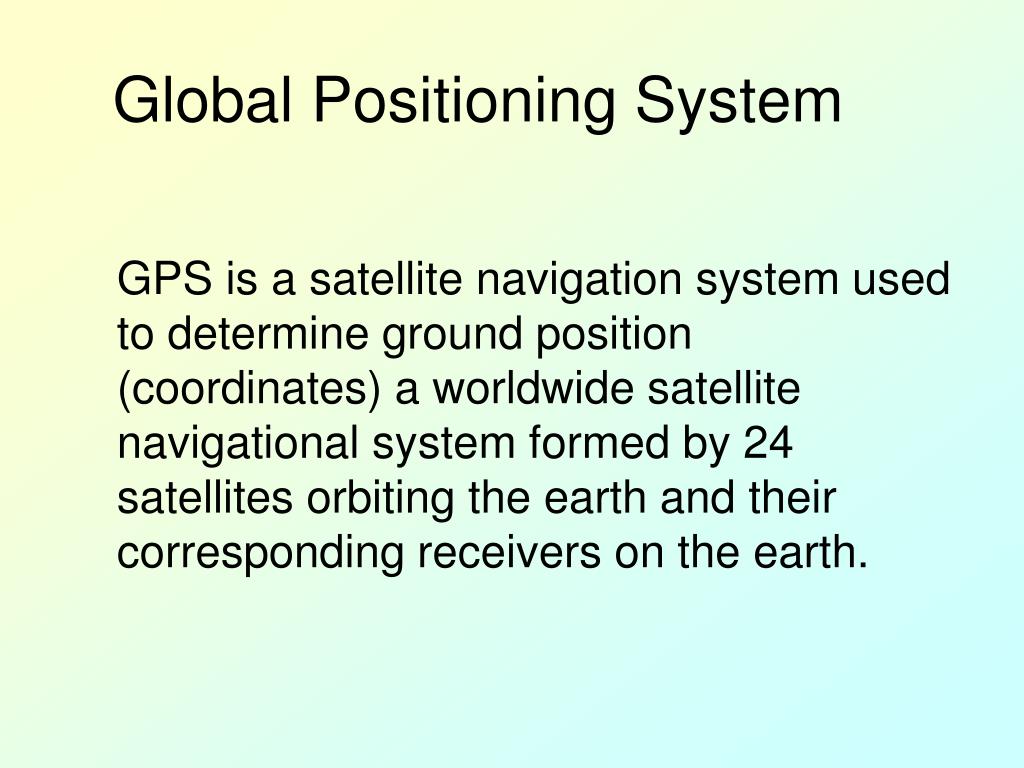 Global Positioning System

GPS is a satellite navigation system used to determine ground position (coordinates) a worldwide satellite navigational system formed by 24 satellites orbiting the earth and their corresponding receivers on the earth.